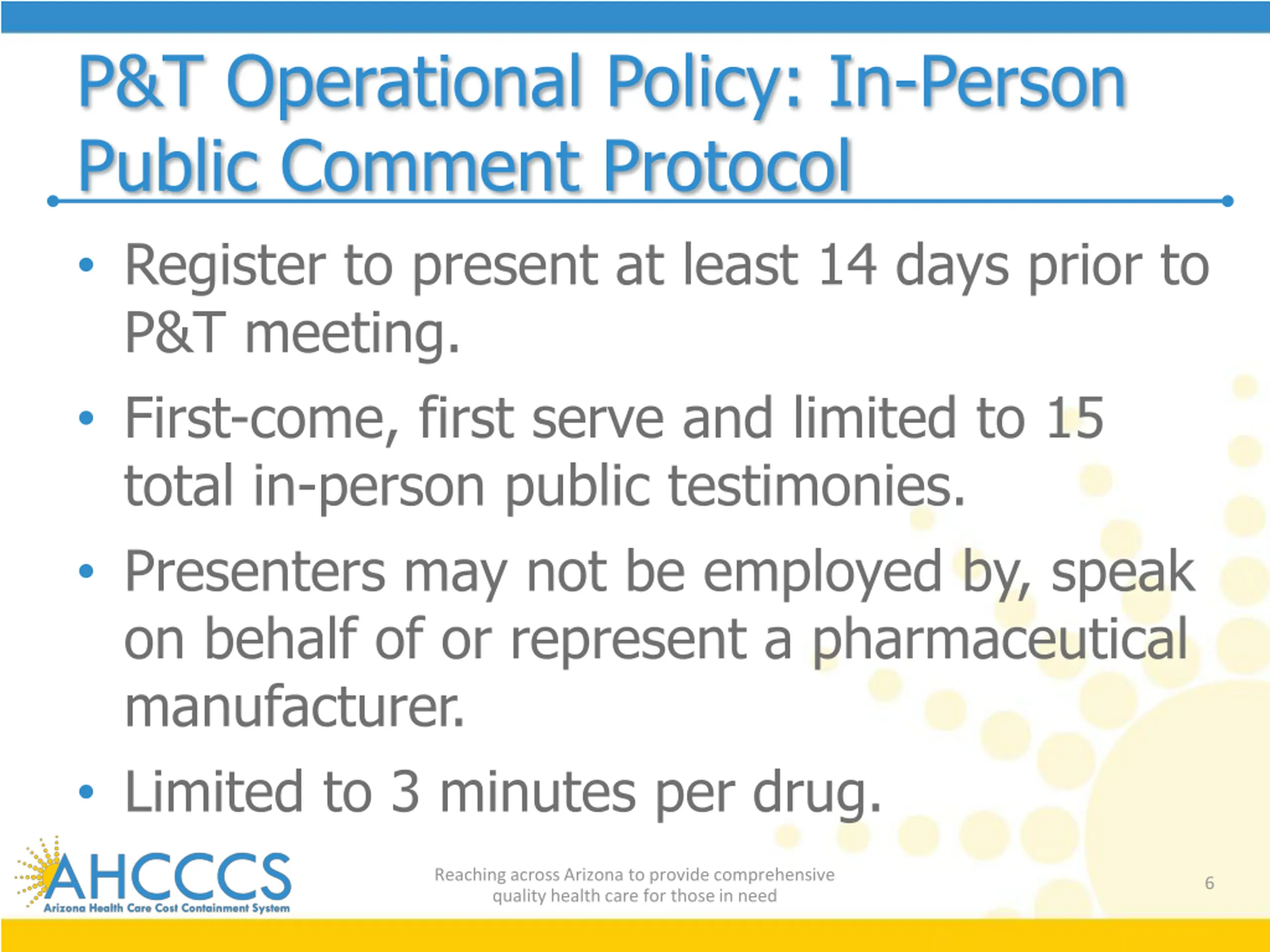 P&T Operational Policy: In-Person Public Comment Protocol

• Register to present at least 14 days prior to P&T meeting.

• First-come, first serve and limited to 15 total in-person public testimonies.

• Presenters may not be employed by, speak on behalf of or represent a pharmaceutical manufacturer.

• Limited to 3 minutes per drug.

AHCCCS
Arizona Health Care Cost Containment System

Reaching across Arizona to provide comprehensive quality health care for those in need

6